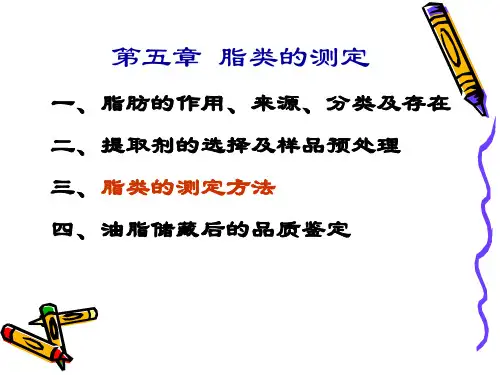 第五章 脂类的测定

一、脂肪的作用、来源、分类及存在

二、提取剂的选择及样品预处理

三、脂类的测定方法

四、油脂储藏后的品质鉴定